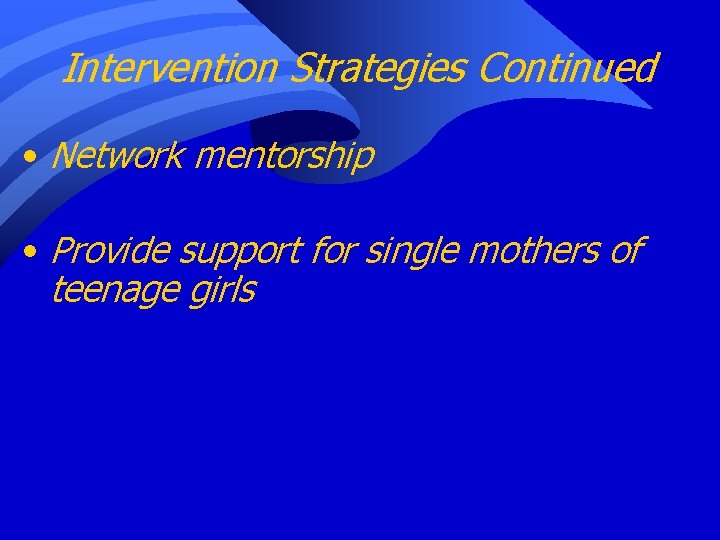 Intervention Strategies Continued

• Network mentorship

• Provide support for single mothers of teenage girls